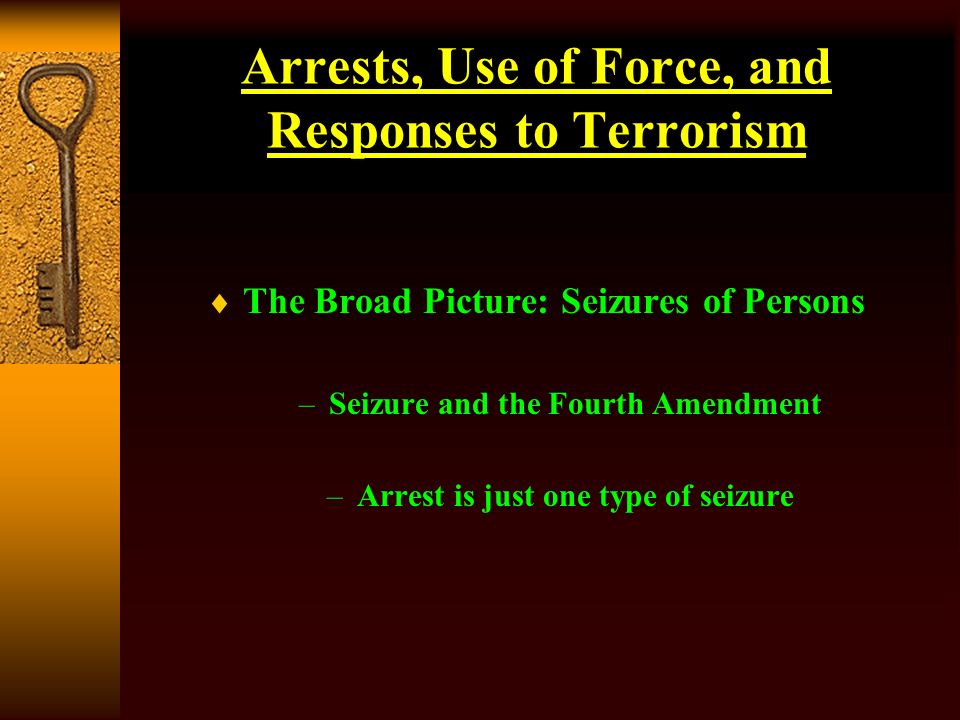 Arrests, Use of Force, and Responses to Terrorism

♦ The Broad Picture: Seizures of Persons

– Seizure and the Fourth Amendment

– Arrest is just one type of seizure